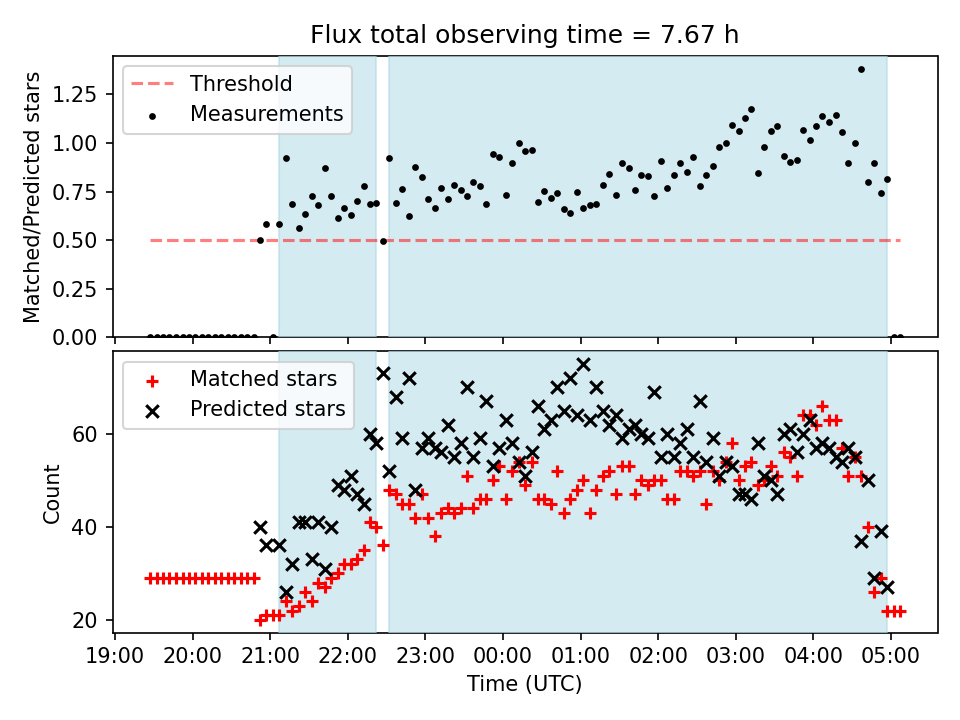 Flux total observing time = 7.67 h

Threshold
Measurements

Matched/Predicted stars

1.25
1.00
0.75
0.50
0.25
0.00

Matched stars
Predicted stars

Count

60
40
20

19:00 20:00 21:00 22:00 23:00 00:00 01:00 02:00 03:00 04:00 05:00

Time (UTC)